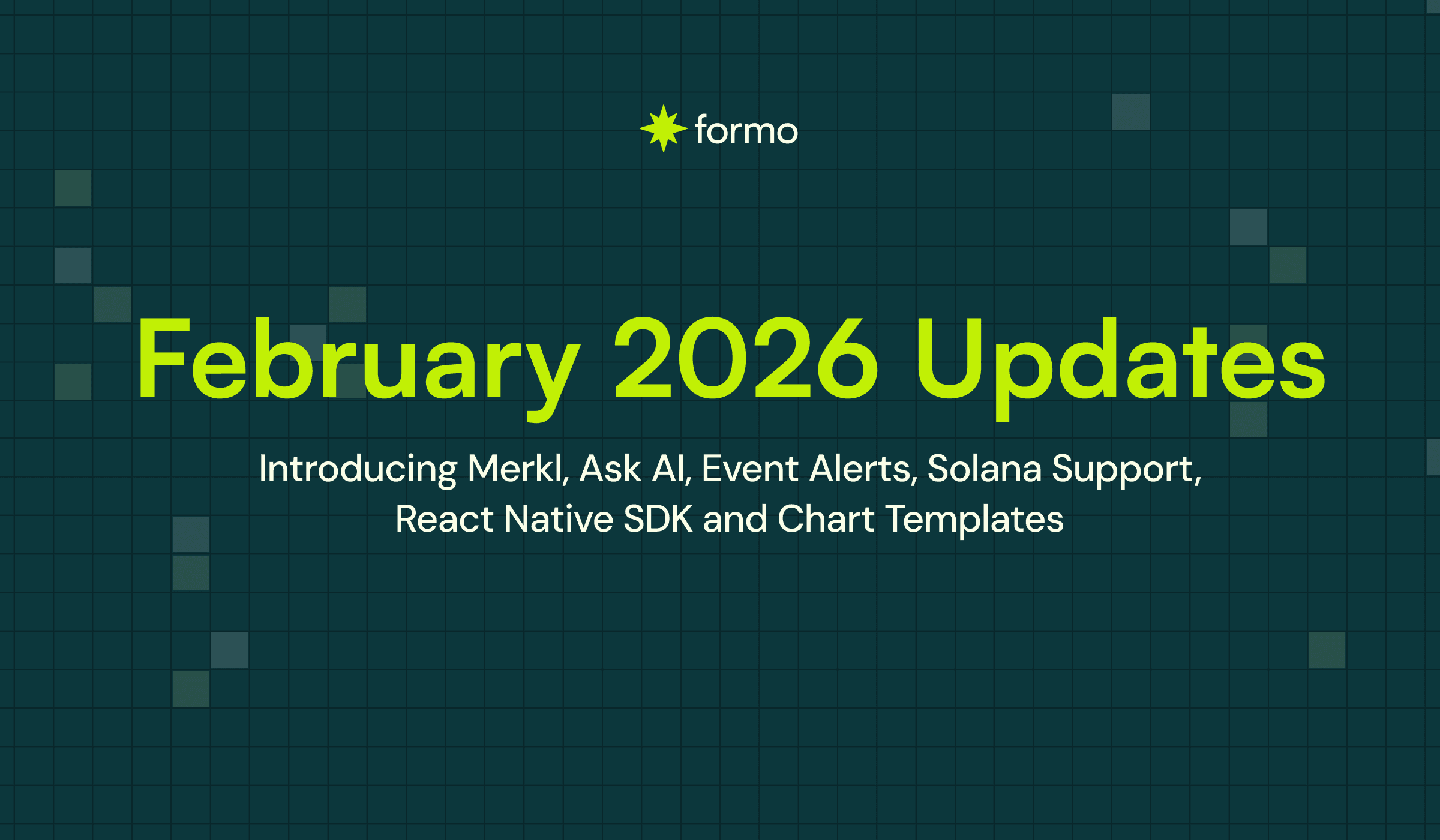 formo

February 2026 Updates

Introducing Merkl, Ask AI, Event Alerts, Solana Support, React Native SDK and Chart Templates